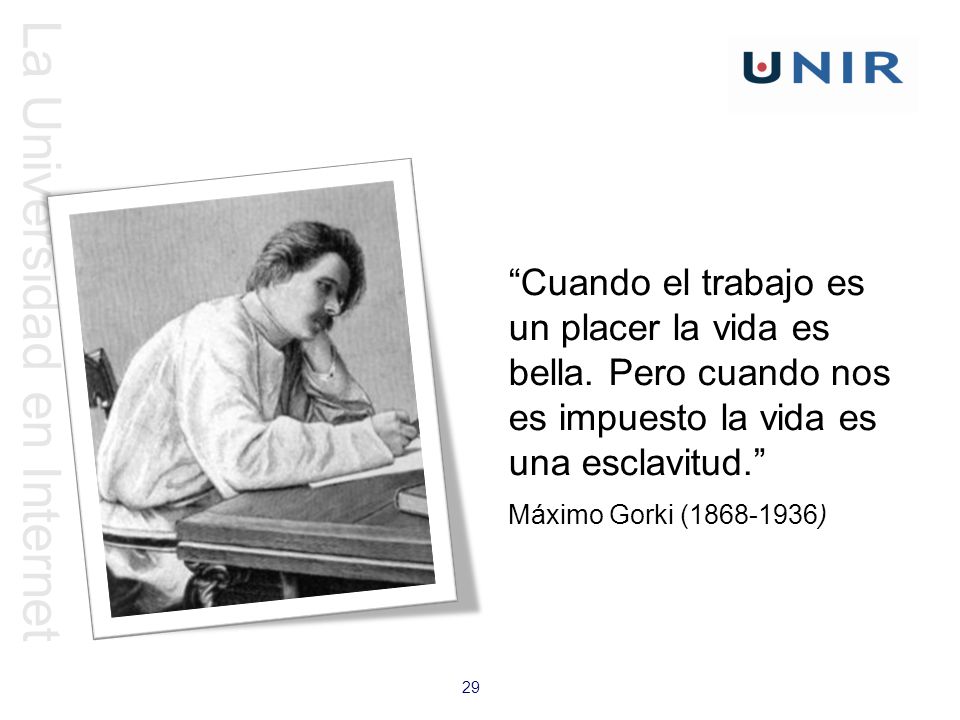 La Universidad en Internet

UNIR

“Cuando el trabajo es un placer la vida es bella. Pero cuando nos es impuesto la vida es una esclavitud.”

Máximo Gorki (1868-1936)

29